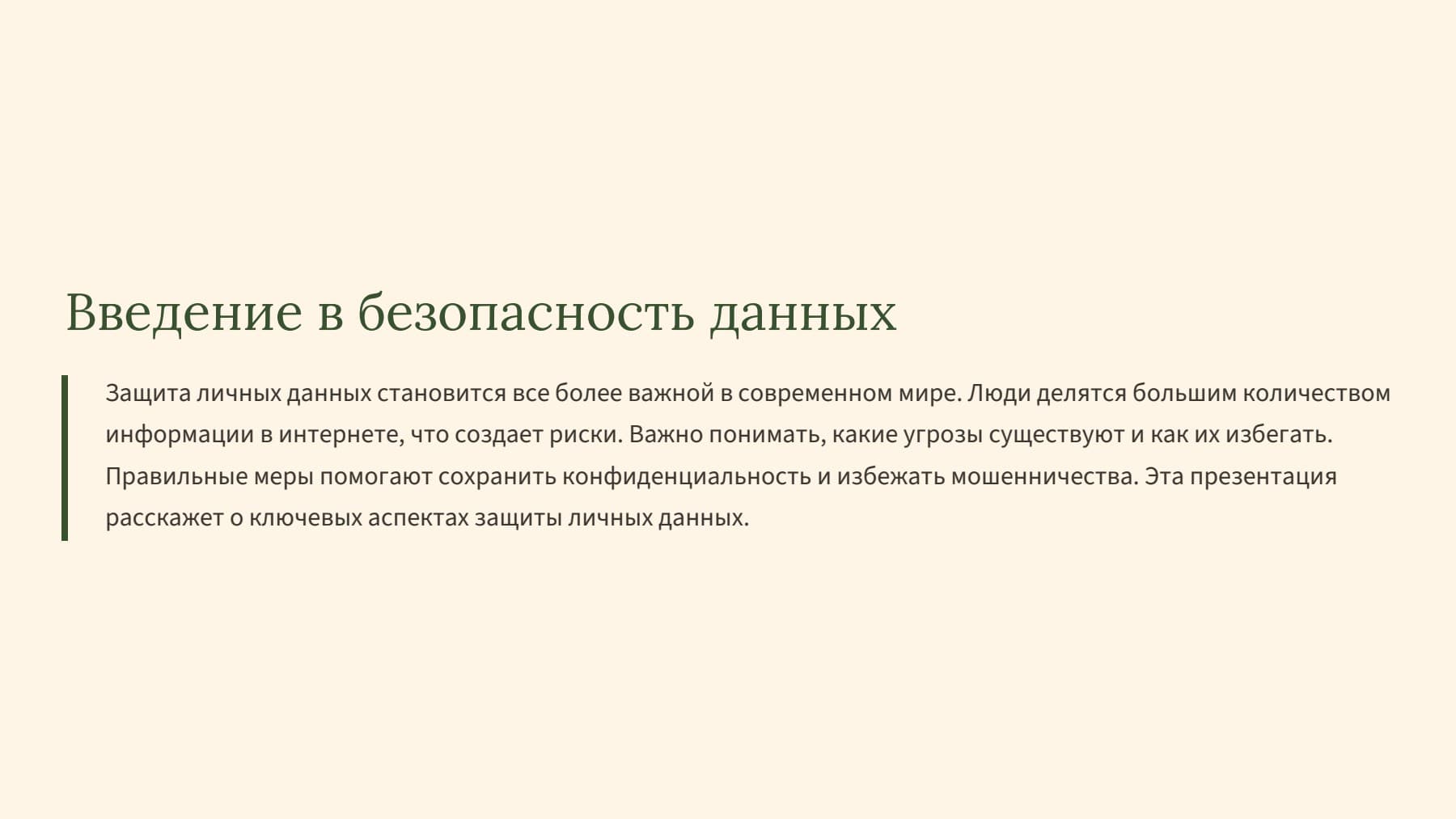 Введение в безопасность данных

Защита личных данных становится все более важной в современном мире. Люди делятся большим количеством информации в интернете, что создает риски. Важно понимать, какие угрозы существуют и как их избегать. Правильные меры помогают сохранить конфиденциальность и избежать мошенничества. Эта презентация расскажет о ключевых аспектах защиты личных данных.